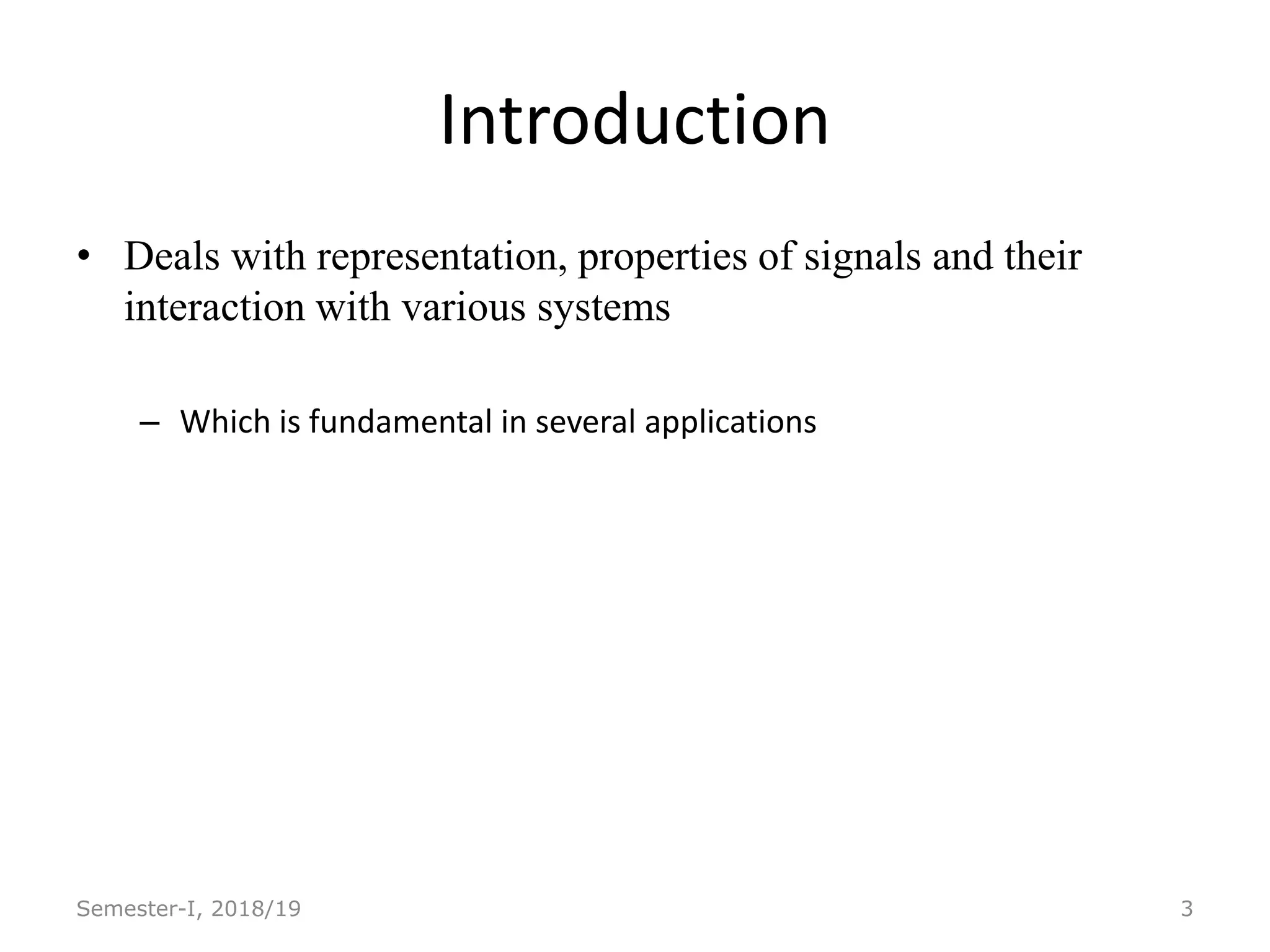 Introduction

• Deals with representation, properties of signals and their interaction with various systems

– Which is fundamental in several applications

Semester-I, 2018/19

3